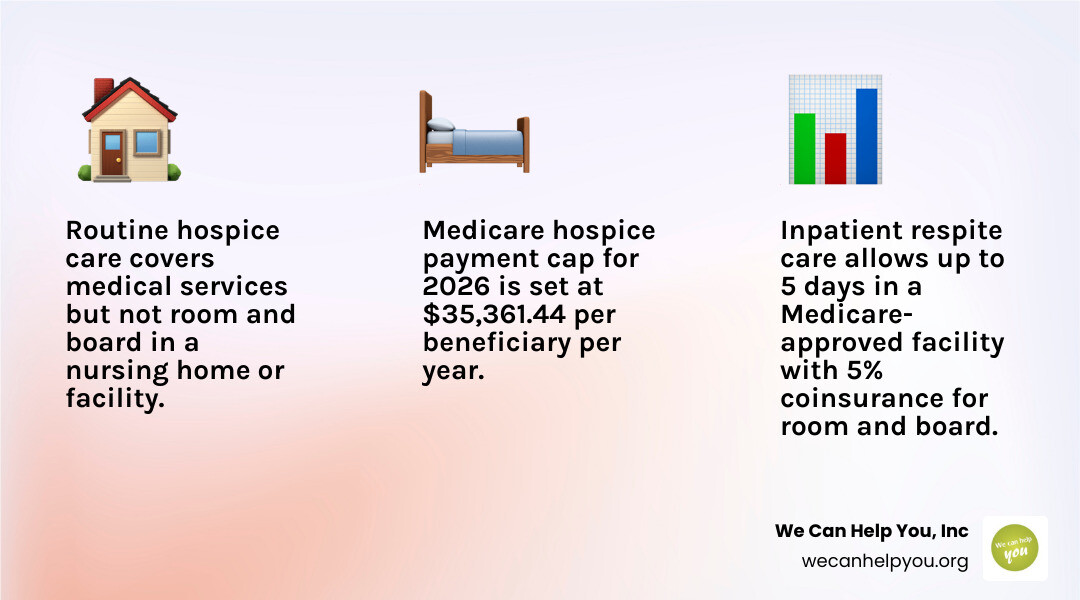 Routine hospice care covers medical services but not room and board in a nursing home or facility.

Medicare hospice payment cap for 2026 is set at $35,361.44 per beneficiary per year.

Inpatient respite care allows up to 5 days in a Medicare-approved facility with 5% coinsurance for room and board.

We Can Help You, Inc
wecanhelpyou.org

We can help you